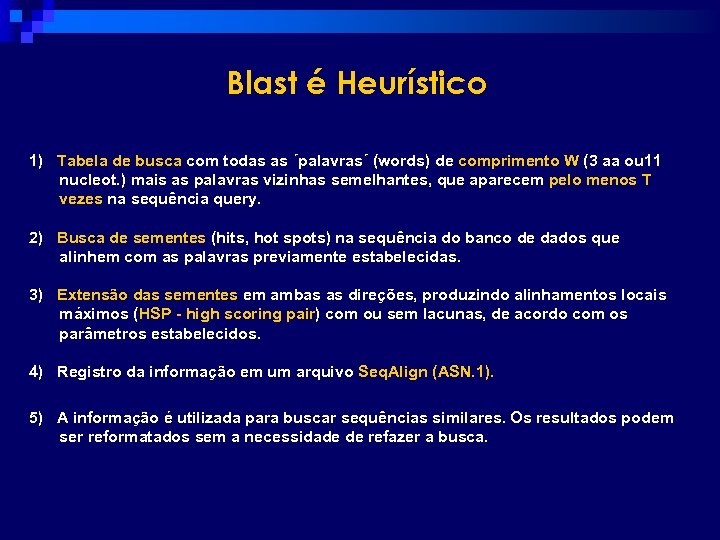 Blast é Heurístico

1) Tabela de busca com todas as ´palavras´ (words) de comprimento W (3 aa ou11 nucleot.) mais as palavras vizinhas semelhantes, que aparecem pelo menos T vezes na sequência query.

2) Busca de sementes (hits, hot spots) na sequência do banco de dados que alinhem com as palavras previamente estabelecidas.

3) Extensão das sementes em ambas as direções, produzindo alinhamentos locais máximos (HSP - high scoring pair) com ou sem lacunas, de acordo com os parâmetros estabelecidos.

4) Registro da informação em um arquivo SeqAlign (ASN.1).

5) A informação é utilizada para buscar sequências similares. Os resultados podem ser reformatados sem a necessidade de refazer a busca.